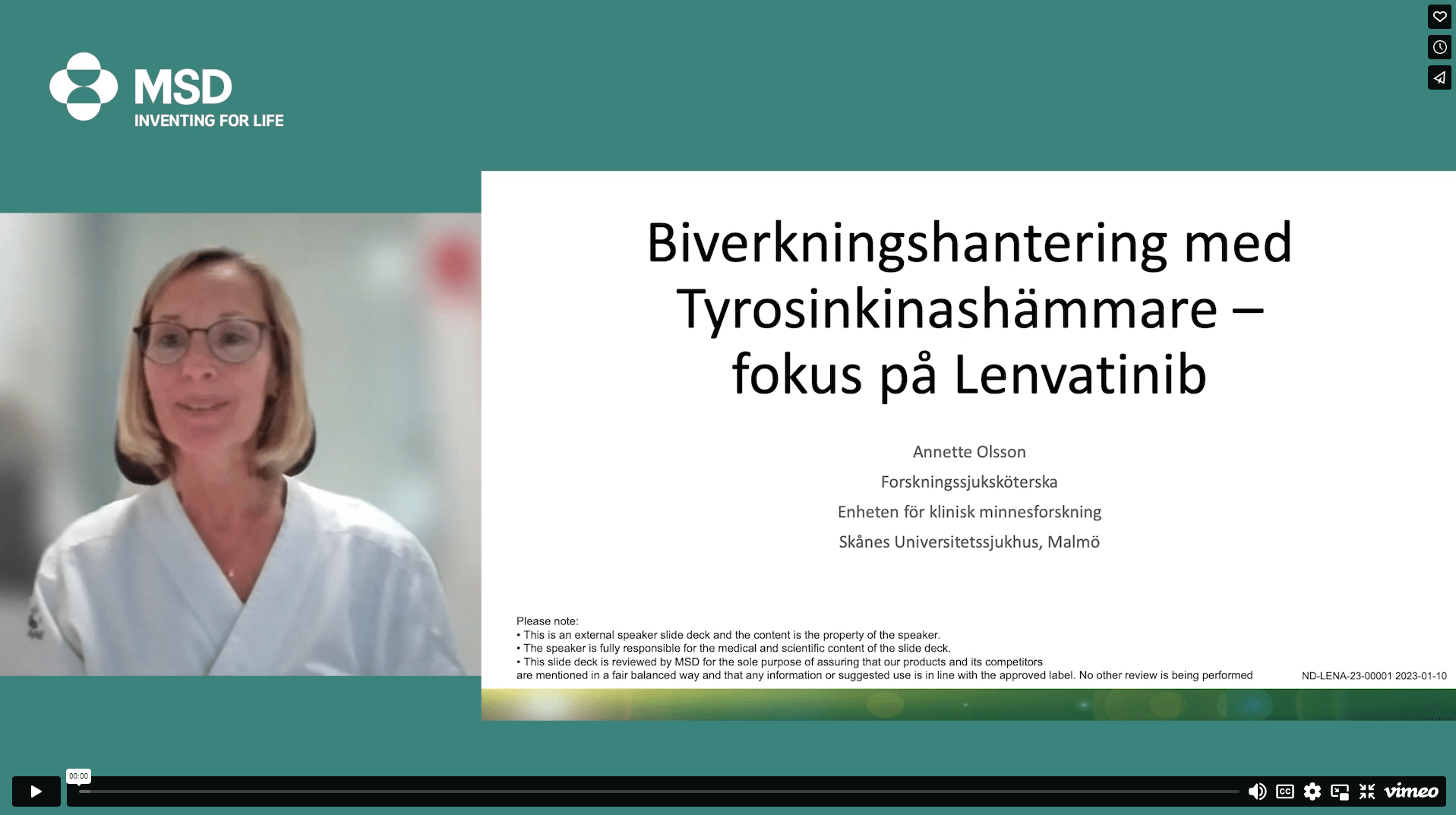 MSD
INVENTING FOR LIFE

Biverkningshantering med Tyrosinkinashämmare – fokus på Lenvatinib

Annette Olsson
Forskningssjuksköterska
Enheten för klinisk minnesforskning
Skånes Universitetssjukhus, Malmö

Please note:
• This is an external speaker slide deck and the content is the property of the speaker.
• The speaker is fully responsible for the medical and scientific content of the slide deck.
• This slide deck is reviewed by MSD for the sole purpose of assuring that our products and its competitors are mentioned in a fair balanced way and that any information or suggested use is in line with the approved label. No other review is being performed

ND-LENA-23-00001 2023-01-10

00:00

CC

vimeo